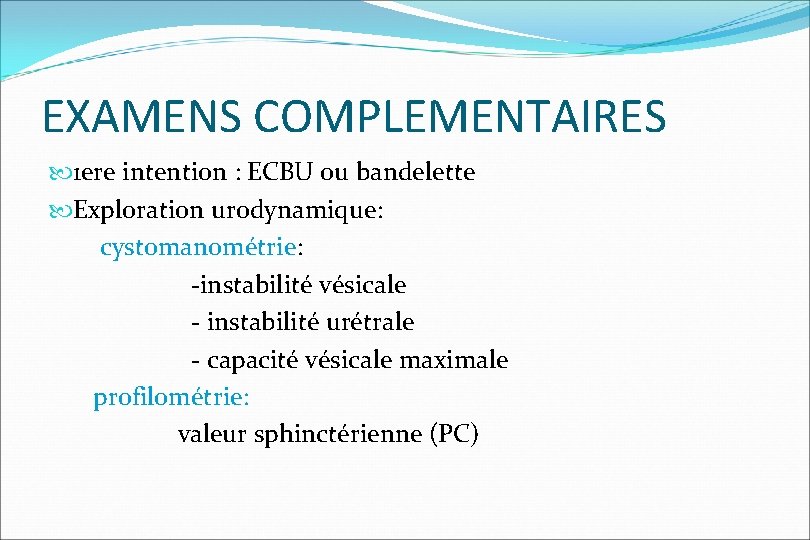 EXAMENS COMPLEMENTAIRES

1ere intention : ECBU ou bandelette

Exploration urodynamique:

cystomanométrie:

-instabilité vésicale

- instabilité urétrale

- capacité vésicale maximale

profilométrie:

valeur sphinctérienne (PC)